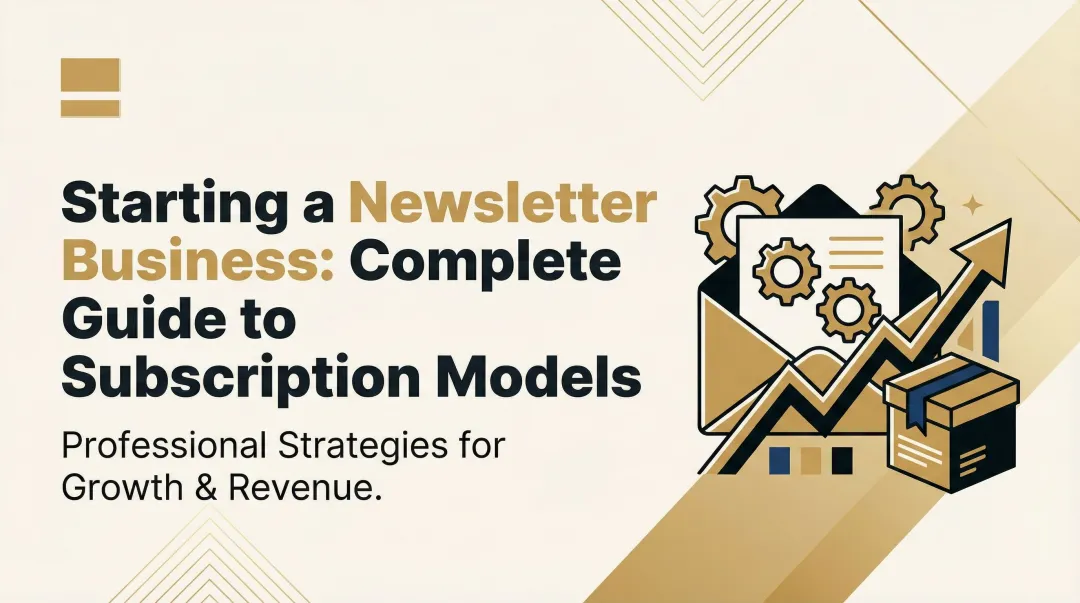 Starting a Newsletter Business: Complete Guide to Subscription Models

Professional Strategies for Growth & Revenue.